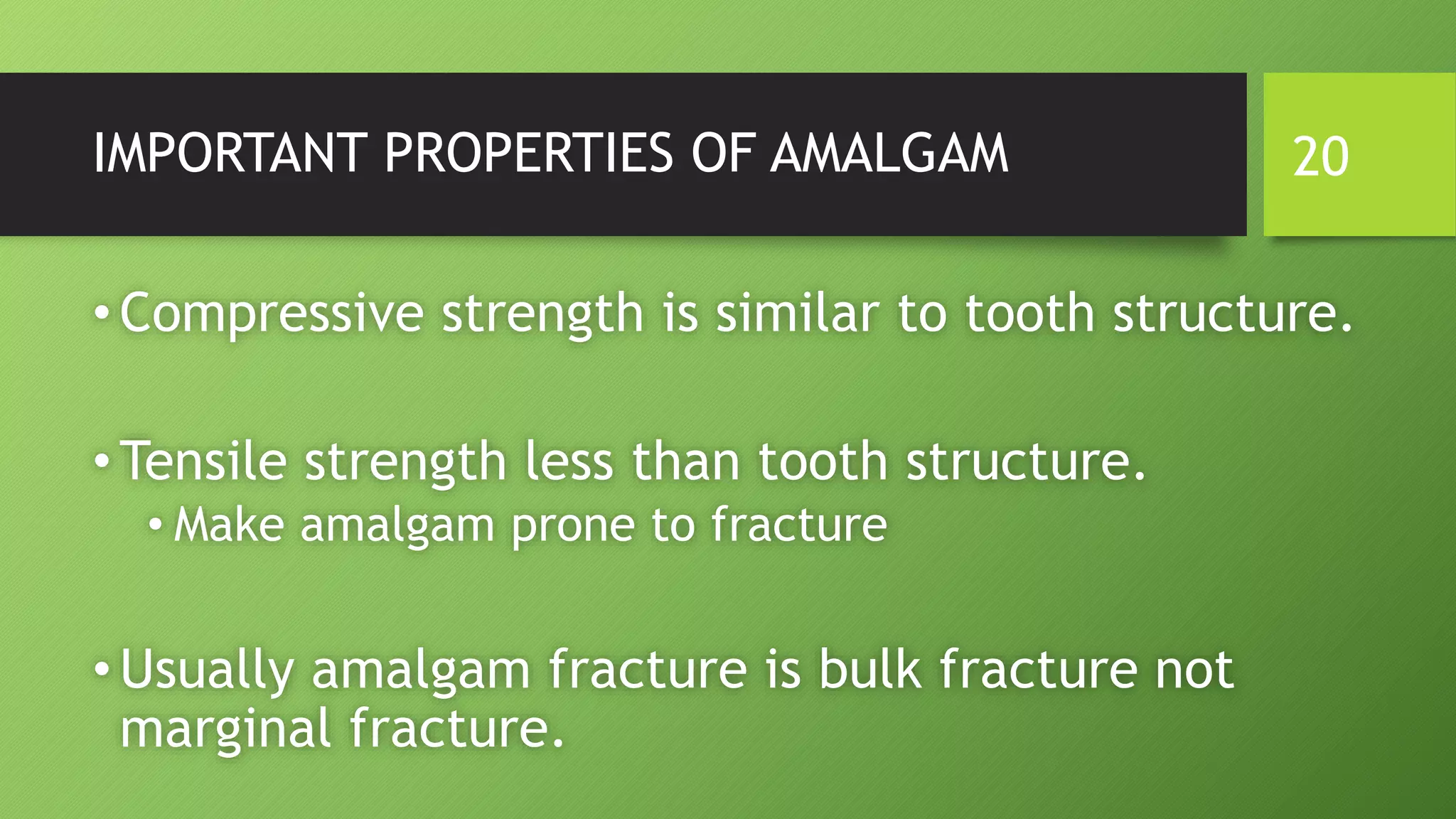 IMPORTANT PROPERTIES OF AMALGAM

20

• Compressive strength is similar to tooth structure.

• Tensile strength less than tooth structure.
  • Make amalgam prone to fracture

• Usually amalgam fracture is bulk fracture not marginal fracture.